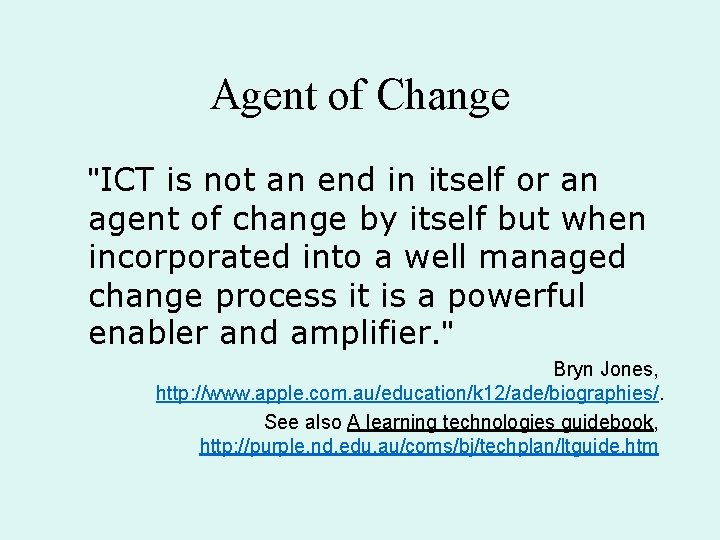 Agent of Change

"ICT is not an end in itself or an agent of change by itself but when incorporated into a well managed change process it is a powerful enabler and amplifier."

Bryn Jones, http://www.apple.com.au/education/k12/ade/biographies/.

See also A learning technologies guidebook, http://purple.nd.edu.au/coms/bj/techplan/ltguide.htm